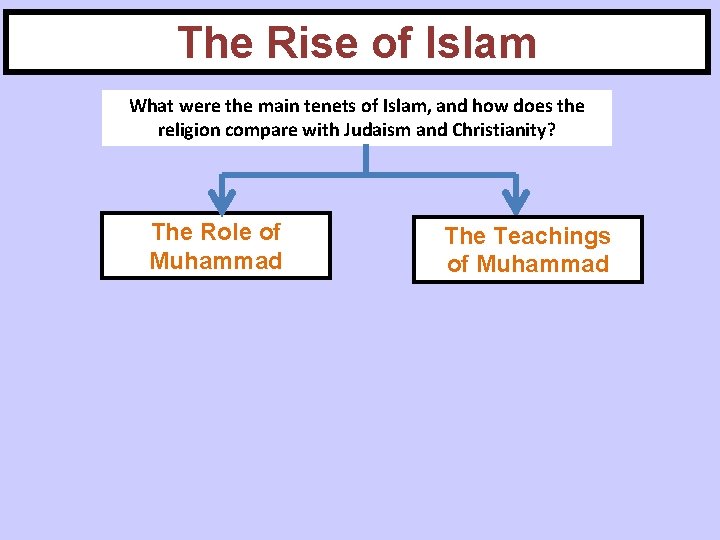 The Rise of Islam

What were the main tenets of Islam, and how does the religion compare with Judaism and Christianity?

The Role of Muhammad

The Teachings of Muhammad